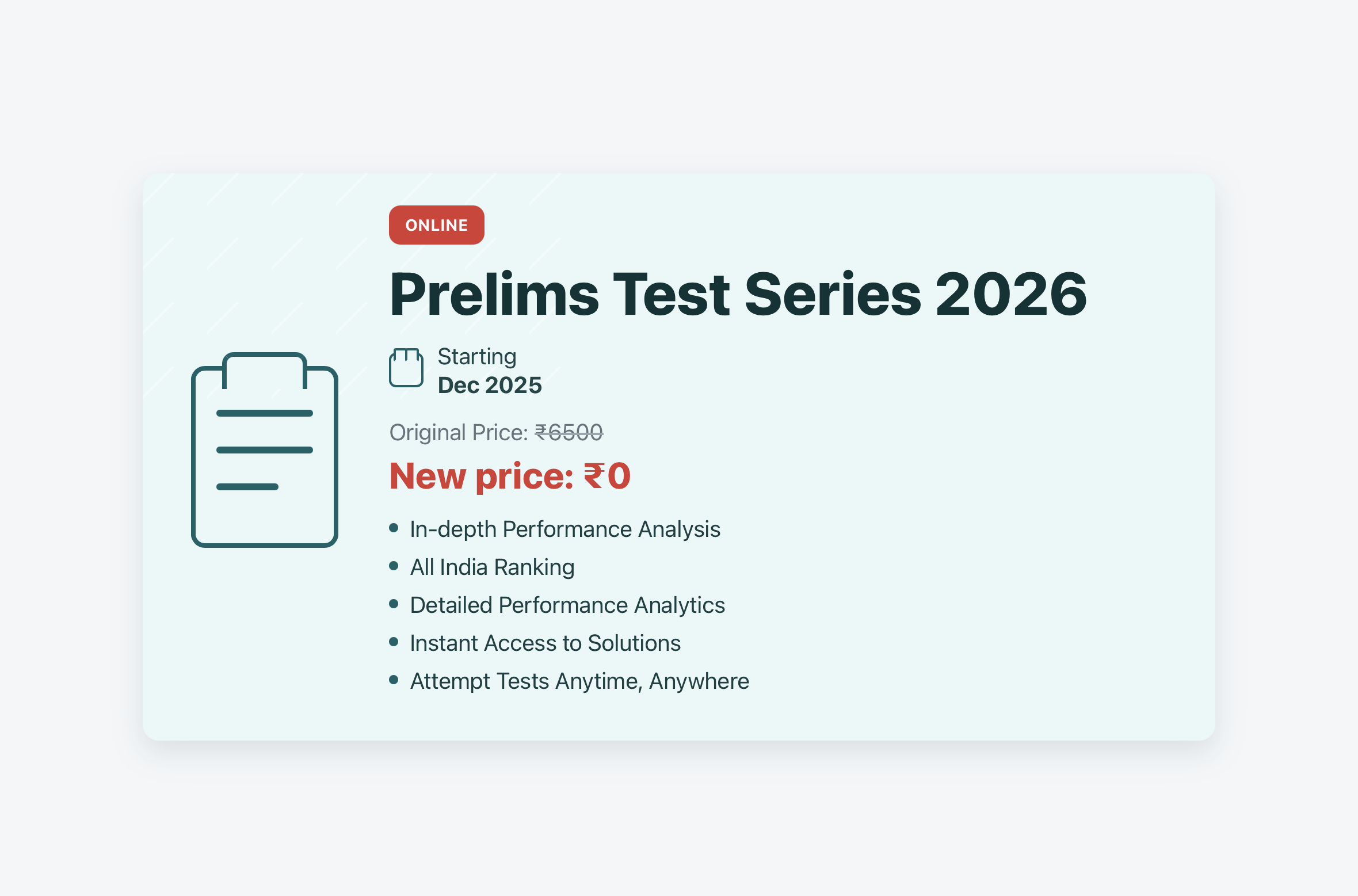 ONLINE

Prelims Test Series 2026

Starting
Dec 2025

Original Price: ₹6500

New price: ₹0

- In-depth Performance Analysis
- All India Ranking
- Detailed Performance Analytics
- Instant Access to Solutions
- Attempt Tests Anytime, Anywhere